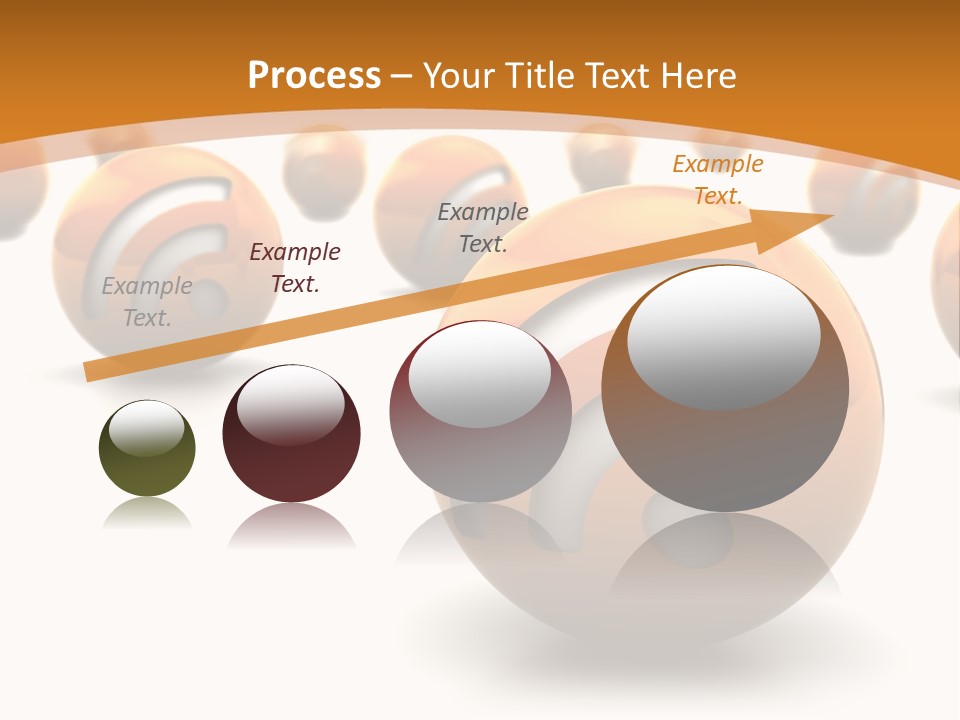 Process – Your Title Text Here

Example Text.

Example Text.

Example Text.

Example Text.